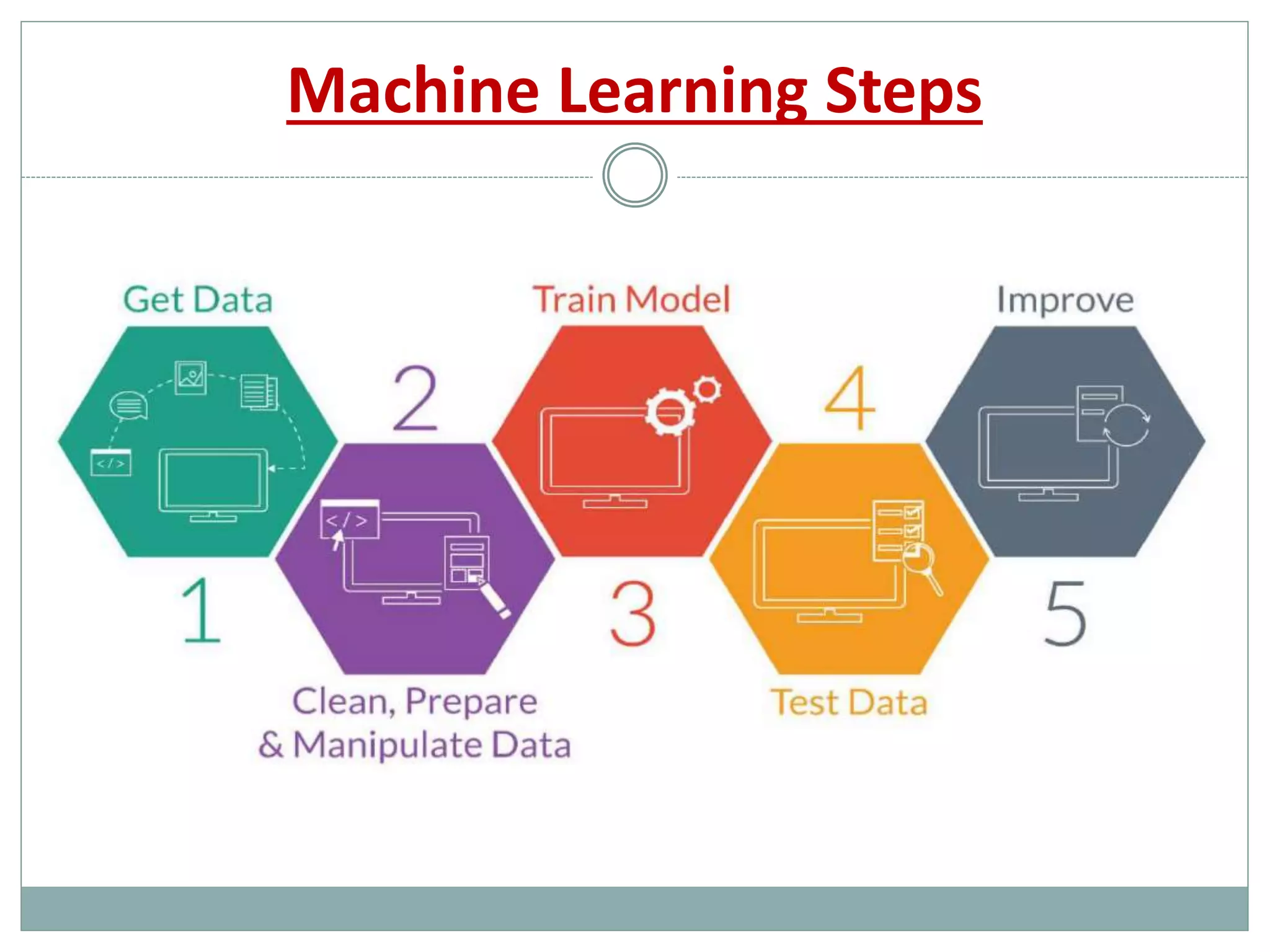 Machine Learning Steps

Get Data

1

</>

2

</>

Clean, Prepare & Manipulate Data

Train Model

3

4

Test Data

Improve

5